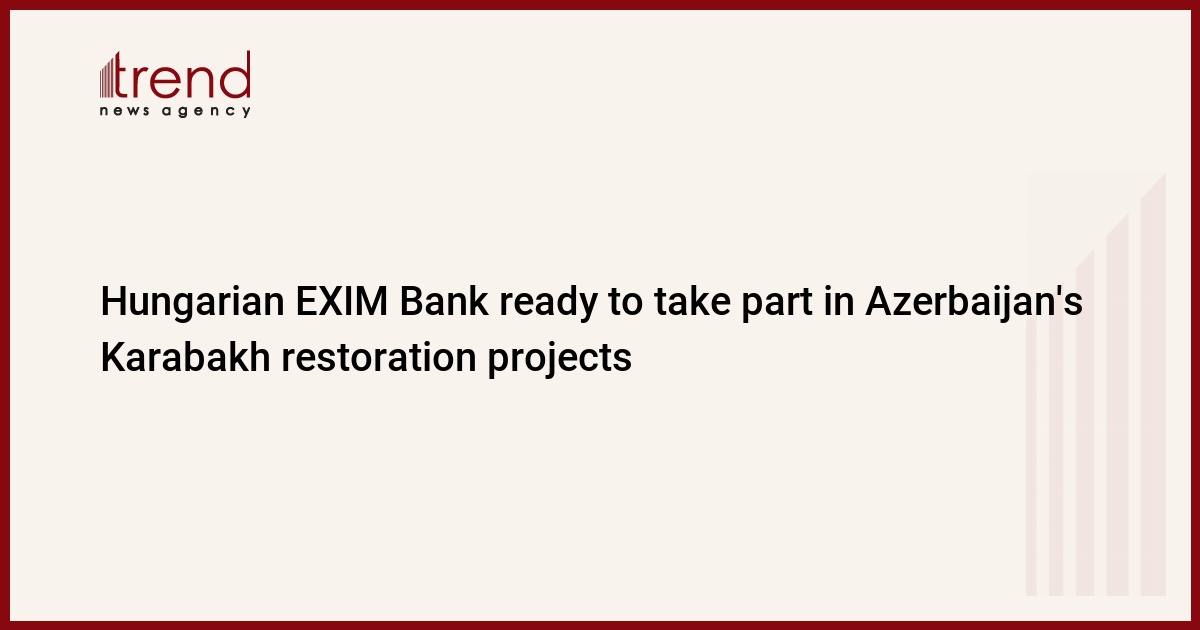 trend
news agency

Hungarian EXIM Bank ready to take part in Azerbaijan's Karabakh restoration projects